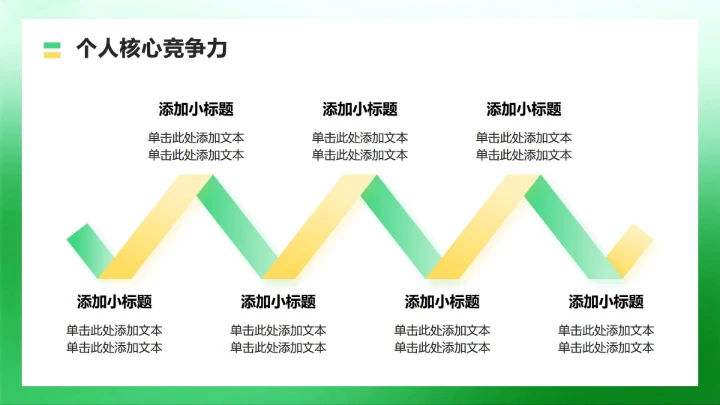 个人核心竞争力

添加小标题
单击此处添加文本
单击此处添加文本

添加小标题
单击此处添加文本
单击此处添加文本

添加小标题
单击此处添加文本
单击此处添加文本

添加小标题
单击此处添加文本
单击此处添加文本

添加小标题
单击此处添加文本
单击此处添加文本

添加小标题
单击此处添加文本
单击此处添加文本

添加小标题
单击此处添加文本
单击此处添加文本